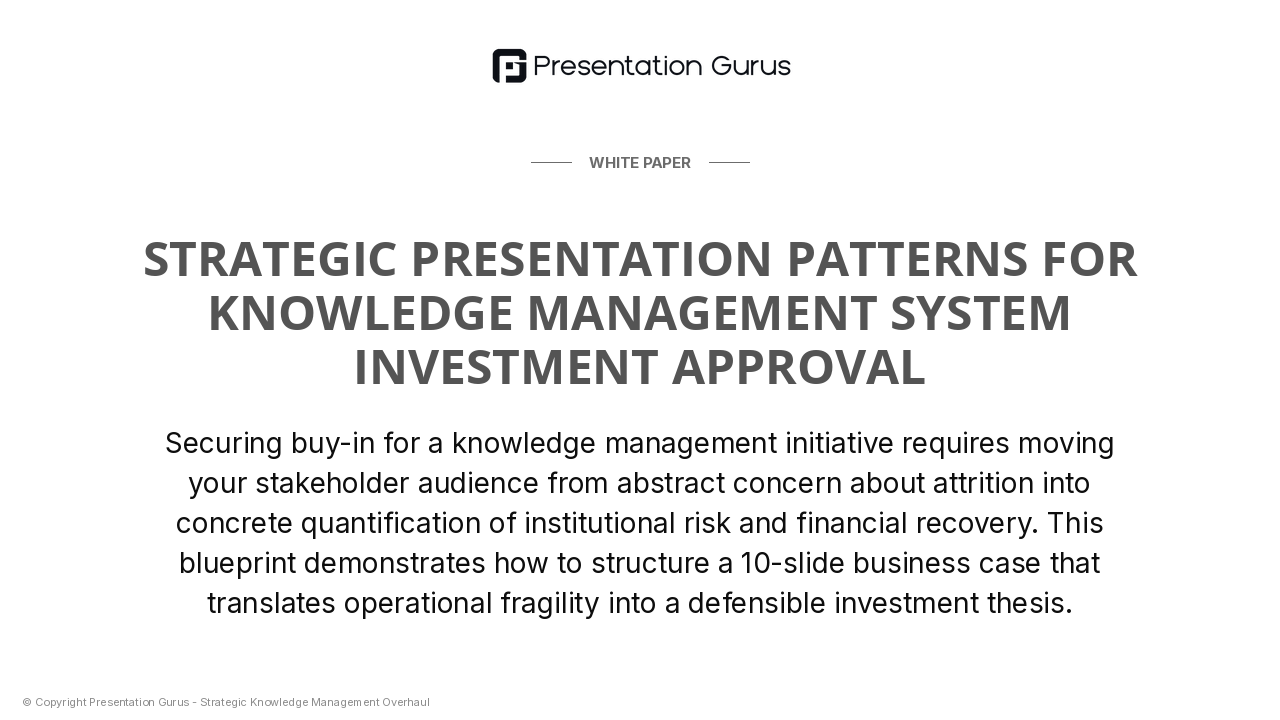 Presentation Gurus

WHITE PAPER

STRATEGIC PRESENTATION PATTERNS FOR KNOWLEDGE MANAGEMENT SYSTEM INVESTMENT APPROVAL

Securing buy-in for a knowledge management initiative requires moving your stakeholder audience from abstract concern about attrition into concrete quantification of institutional risk and financial recovery. This blueprint demonstrates how to structure a 10-slide business case that translates operational fragility into a defensible investment thesis.

© Copyright Presentation Gurus - Strategic Knowledge Management Overhaul